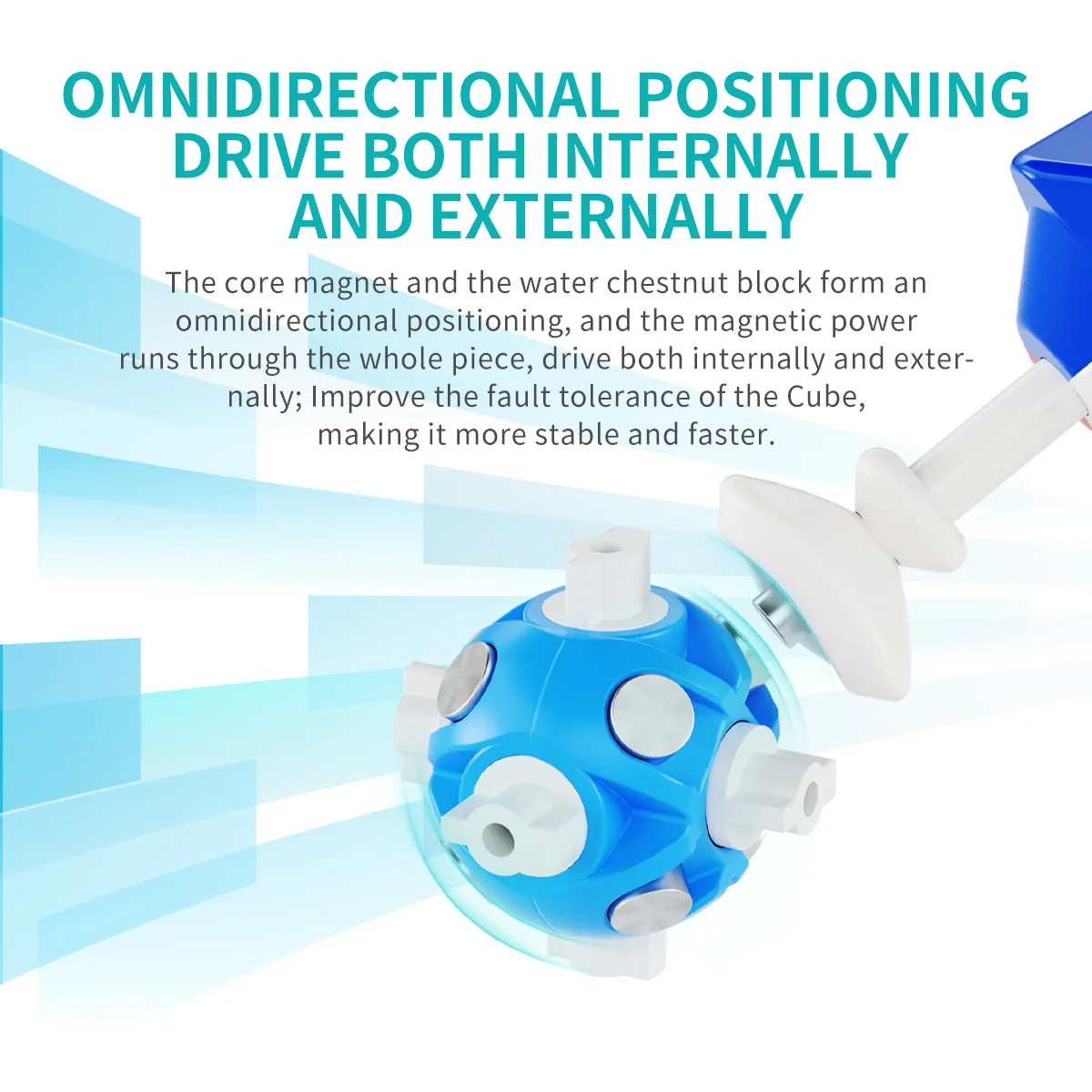 OMNIDIRECTIONAL POSITIONING
DRIVE BOTH INTERNALLY
AND EXTERNALLY

The core magnet and the water chestnut block form an omnidirectional positioning, and the magnetic power runs through the whole piece, drive both internally and externally; Improve the fault tolerance of the Cube, making it more stable and faster.